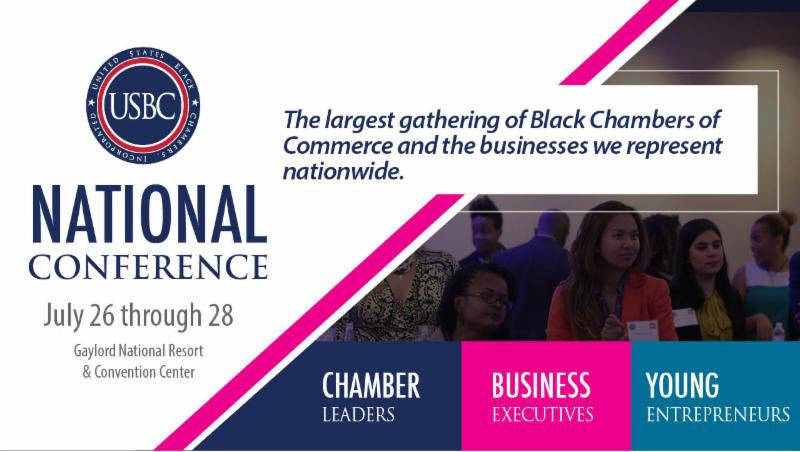 UNITED STATES BLACK CHAMBERS, INCORPORATED
USBC

NATIONAL
CONFERENCE

July 26 through 28

Gaylord National Resort & Convention Center

The largest gathering of Black Chambers of Commerce and the businesses we represent nationwide.

CHAMBER
LEADERS

BUSINESS
EXECUTIVES

YOUNG
ENTREPRENEURS